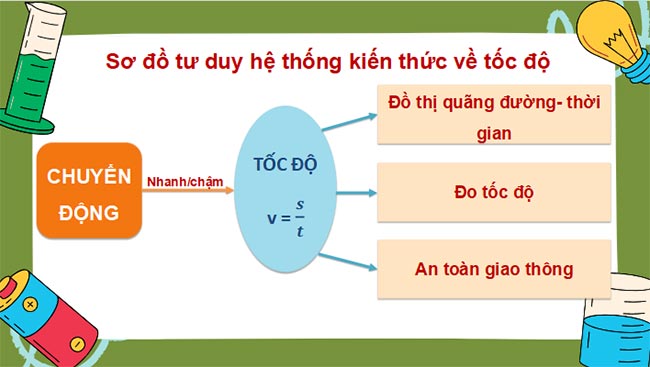 Sơ đồ tư duy hệ thống kiến thức về tốc độ

CHUYỂN ĐỘNG

Nhanh/chậm

TỐC ĐỘ

$v = \frac{s}{t}$

Đồ thị quãng đường- thời gian

Đo tốc độ

An toàn giao thông